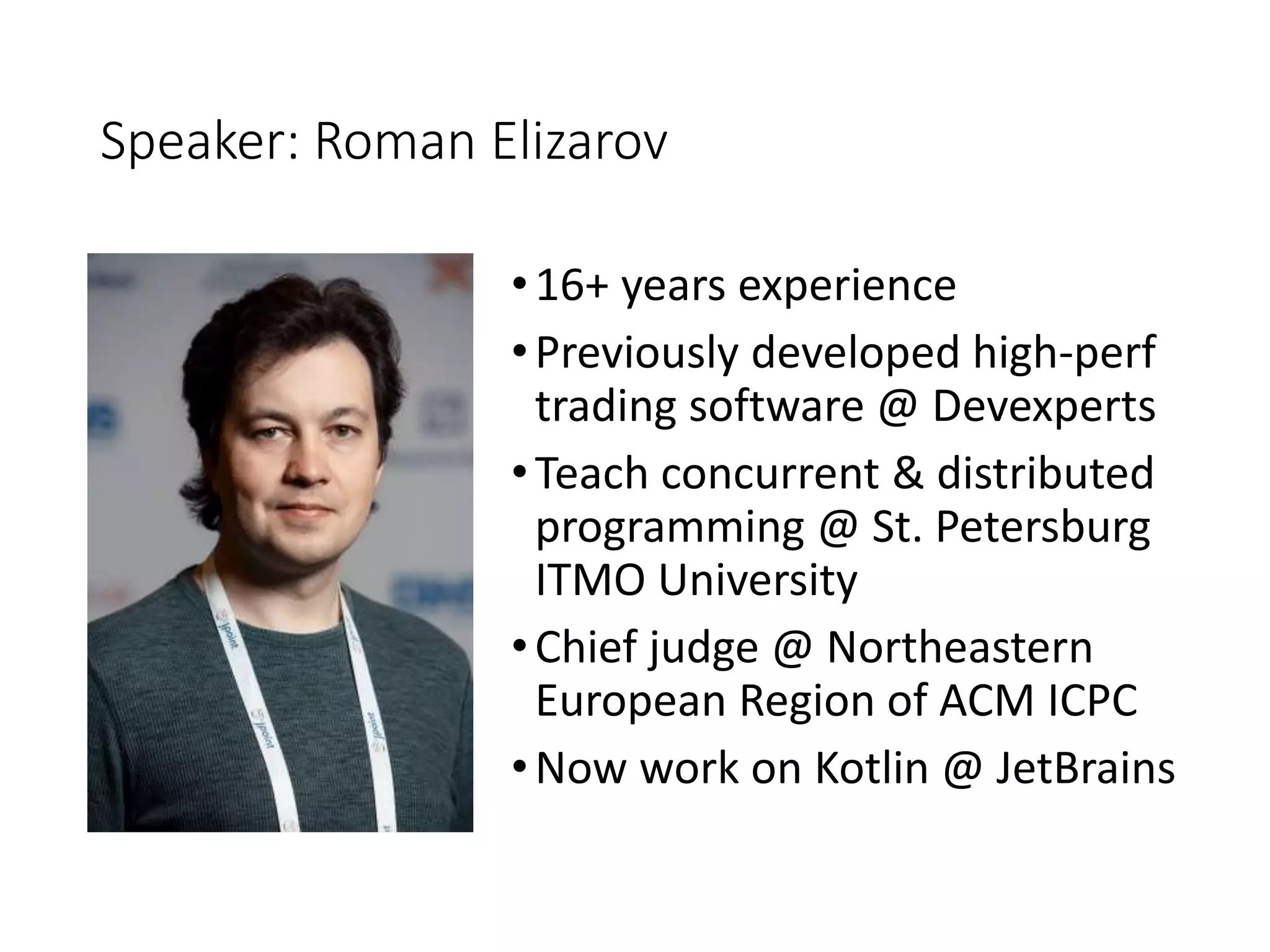 Speaker: Roman Elizarov

jpoint

jpoint

jpoint

• 16+ years experience
• Previously developed high-perf trading software @ Devexperts
• Teach concurrent & distributed programming @ St. Petersburg ITMO University
• Chief judge @ Northeastern European Region of ACM ICPC
• Now work on Kotlin @ JetBrains